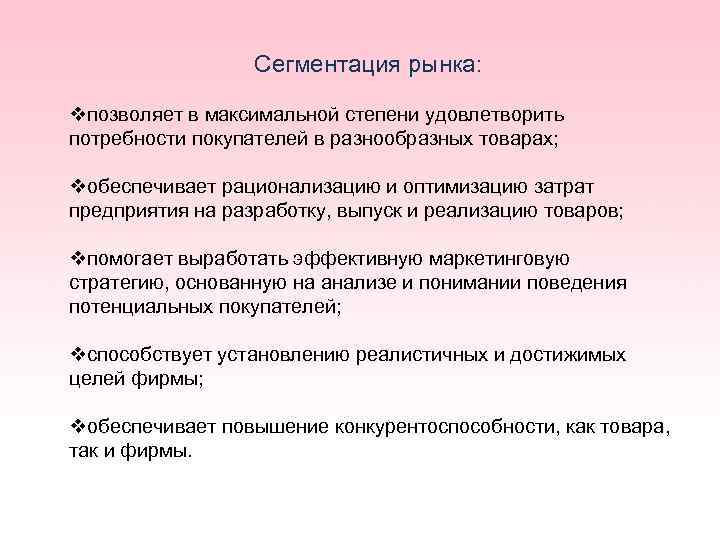 Сегментация рынка:

❖позволяет в максимальной степени удовлетворить потребности покупателей в разнообразных товарах;

❖обеспечивает рационализацию и оптимизацию затрат предприятия на разработку, выпуск и реализацию товаров;

❖помогает выработать эффективную маркетинговую стратегию, основанную на анализе и понимании поведения потенциальных покупателей;

❖способствует установлению реалистичных и достижимых целей фирмы;

❖обеспечивает повышение конкурентоспособности, как товара, так и фирмы.